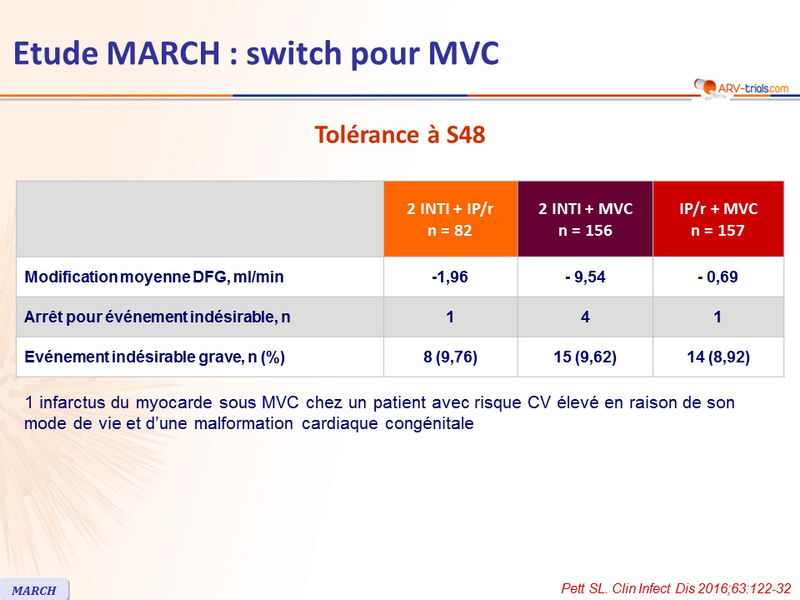 Etude MARCH : switch pour MVC

ARV-trials.com

Tolérance à S48

| | 2 INTI + IP/r n = 82 | 2 INTI + MVC n = 156 | IP/r + MVC n = 157 |
|---|---|---|---|
| Modification moyenne DFG, ml/min | -1,96 | - 9,54 | - 0,69 |
| Arrêt pour événement indésirable, n | 1 | 4 | 1 |
| Evénement indésirable grave, n (%) | 8 (9,76) | 15 (9,62) | 14 (8,92) |

1 infarctus du myocarde sous MVC chez un patient avec risque CV élevé en raison de son mode de vie et d'une malformation cardiaque congénitale

MARCH

Pett SL. Clin Infect Dis 2016;63:122-32